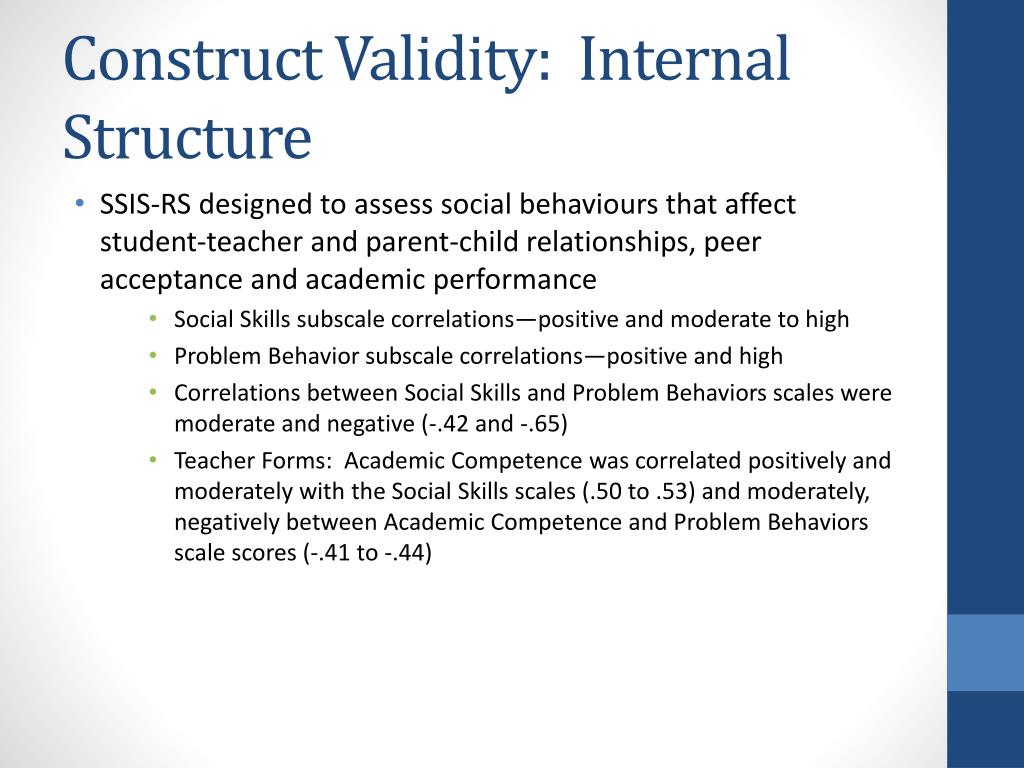 Construct Validity:  Internal Structure

• SSIS-RS designed to assess social behaviours that affect student-teacher and parent-child relationships, peer acceptance and academic performance
  • Social Skills subscale correlations—positive and moderate to high
  • Problem Behavior subscale correlations—positive and high
  • Correlations between Social Skills and Problem Behaviors scales were moderate and negative (-.42 and -.65)
  • Teacher Forms:  Academic Competence was correlated positively and moderately with the Social Skills scales (.50 to .53) and moderately, negatively between Academic Competence and Problem Behaviors scale scores (-.41 to -.44)